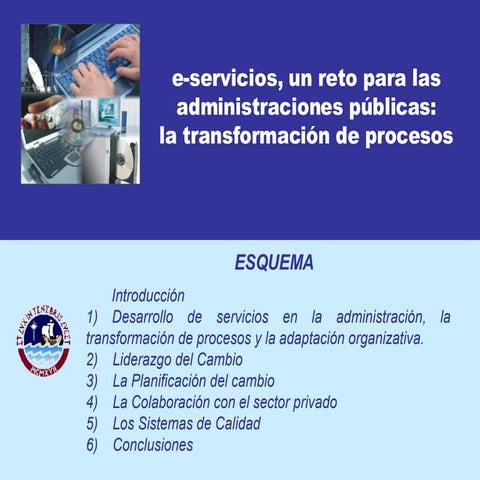 e-servicios, un reto para las administraciones públicas: la transformación de procesos

ESQUEMA

Introducción
1) Desarrollo de servicios en la administración, la transformación de procesos y la adaptación organizativa.
2) Liderazgo del Cambio
3) La Planificación del cambio
4) La Colaboración con el sector privado
5) Los Sistemas de Calidad
6) Conclusiones

ET LVX IN TENEBRIS LVCET
MCMXVII